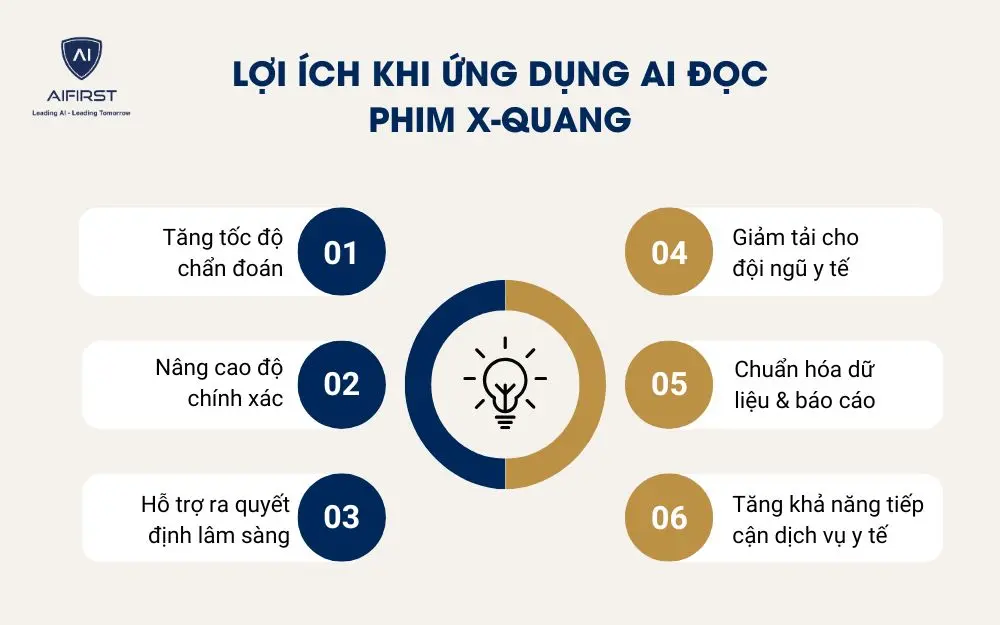 AI
AIFIRST
Leading AI - Leading Tomorrow

LỢI ÍCH KHI ỨNG DỤNG AI ĐỌC PHIM X-QUANG

Tăng tốc độ chẩn đoán
01

Nâng cao độ chính xác
02

Hỗ trợ ra quyết định lâm sàng
03

04
Giảm tải cho đội ngũ y tế

05
Chuẩn hóa dữ liệu & báo cáo

06
Tăng khả năng tiếp cận dịch vụ y tế